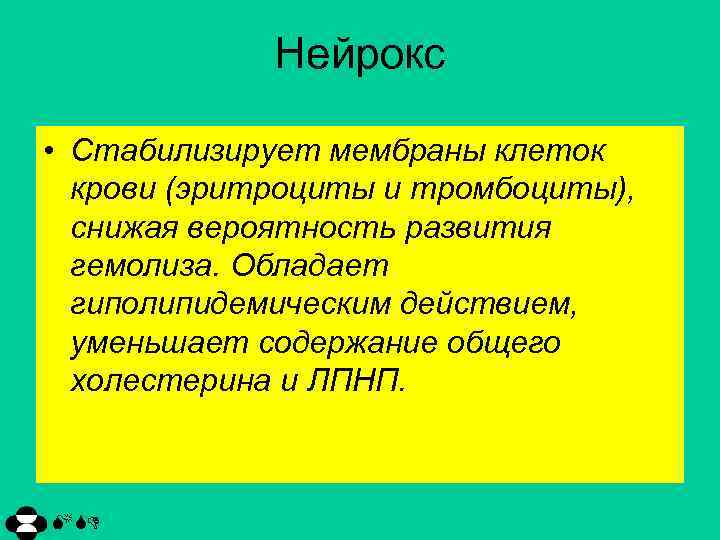 Нейрокс

• Стабилизирует мембраны клеток крови (эритроциты и тромбоциты), снижая вероятность развития гемолиза. Обладает гиполипидемическим действием, уменьшает содержание общего холестерина и ЛПНП.